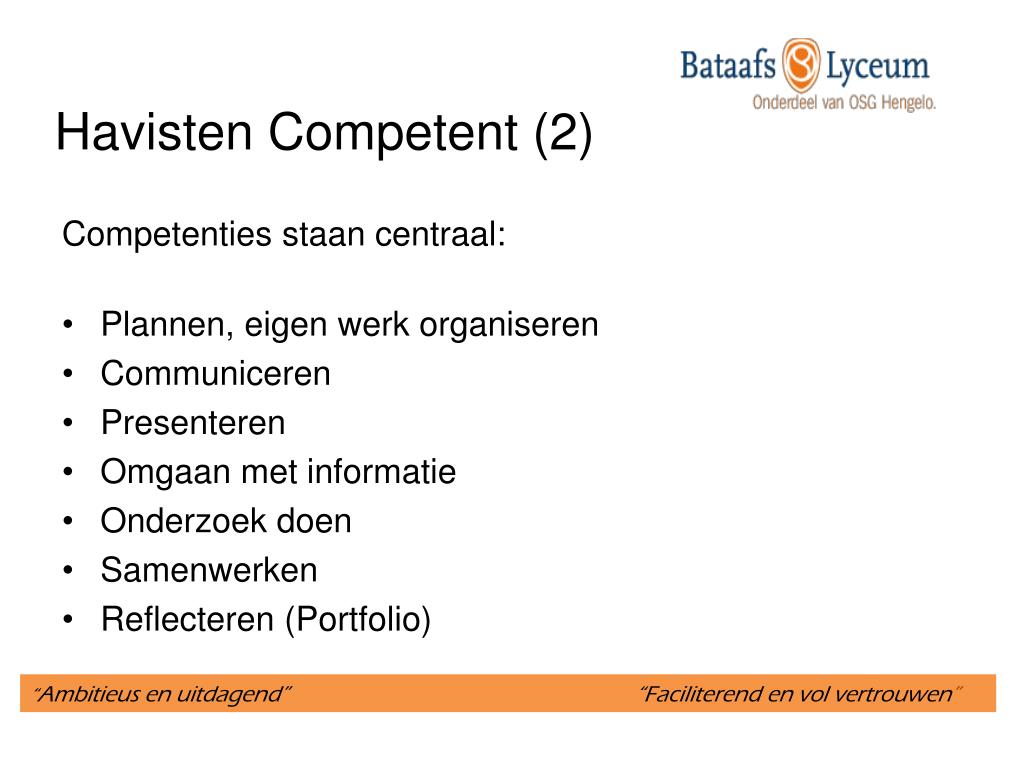 Bataafs Lyceum
Onderdeel van OSG Hengelo.

Havisten Competent (2)

Competenties staan centraal:

• Plannen, eigen werk organiseren
• Communiceren
• Presenteren
• Omgaan met informatie
• Onderzoek doen
• Samenwerken
• Reflecteren (Portfolio)

"Ambitieus en uitdagend" "Faciliterend en vol vertrouwen"